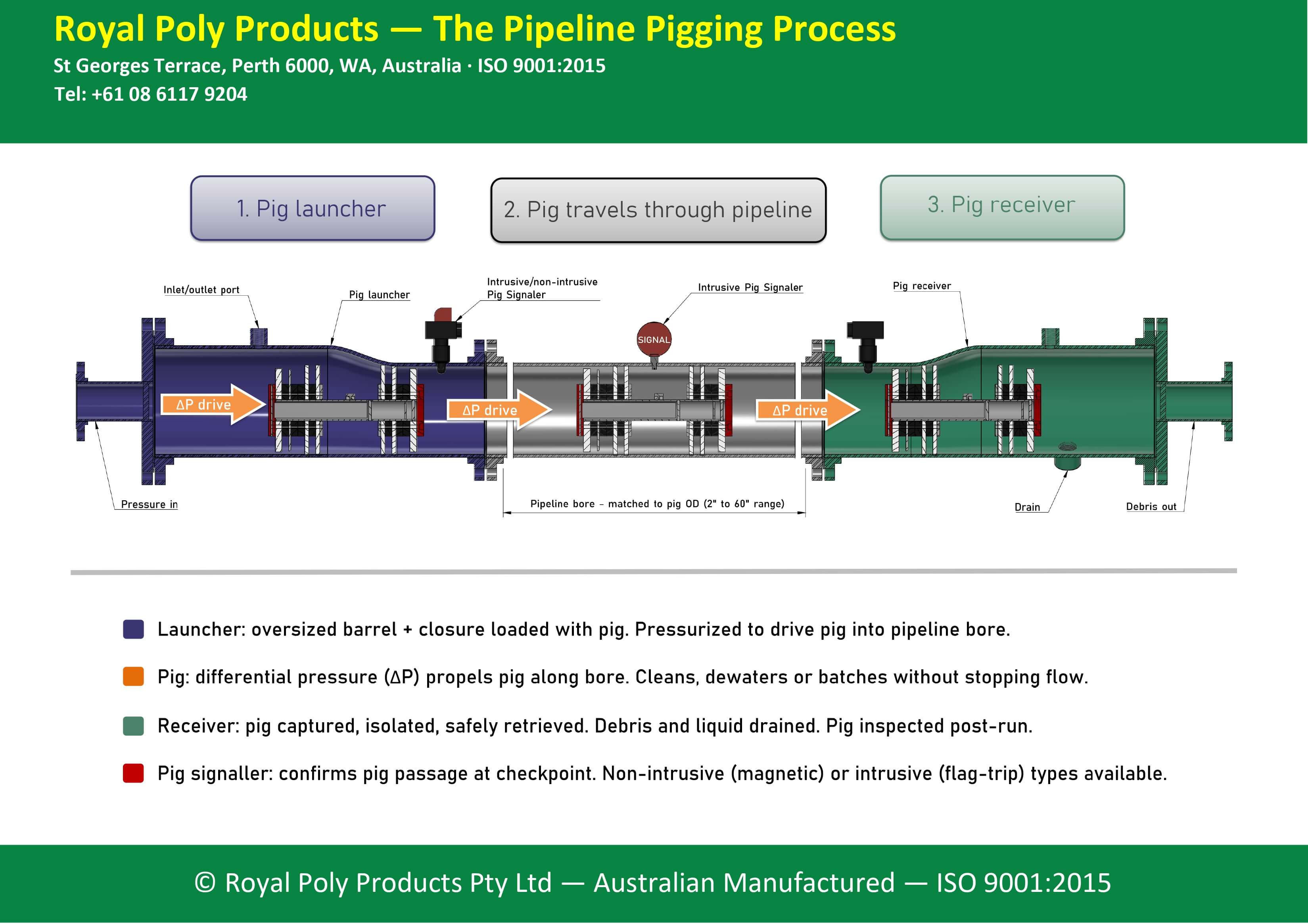 Royal Poly Products — The Pipeline Pigging Process

St Georges Terrace, Perth 6000, WA, Australia · ISO 9001:2015

Tel: +61 08 6117 9204

1. Pig launcher

2. Pig travels through pipeline

3. Pig receiver

Inlet/outlet port

Pig launcher

Intrusive/non-intrusive Pig Signaler

Intrusive Pig Signaler

Pig receiver

SIGNAL

ΔP drive

ΔP drive

ΔP drive

Pressure in

Pipeline bore – matched to pig OD (2" to 60" range)

Drain

Debris out

Launcher: oversized barrel + closure loaded with pig. Pressurized to drive pig into pipeline bore.

Pig: differential pressure (ΔP) propels pig along bore. Cleans, dewaters or batches without stopping flow.

Receiver: pig captured, isolated, safely retrieved. Debris and liquid drained. Pig inspected post-run.

Pig signaller: confirms pig passage at checkpoint. Non-intrusive (magnetic) or intrusive (flag-trip) types available.

© Royal Poly Products Pty Ltd — Australian Manufactured — ISO 9001:2015